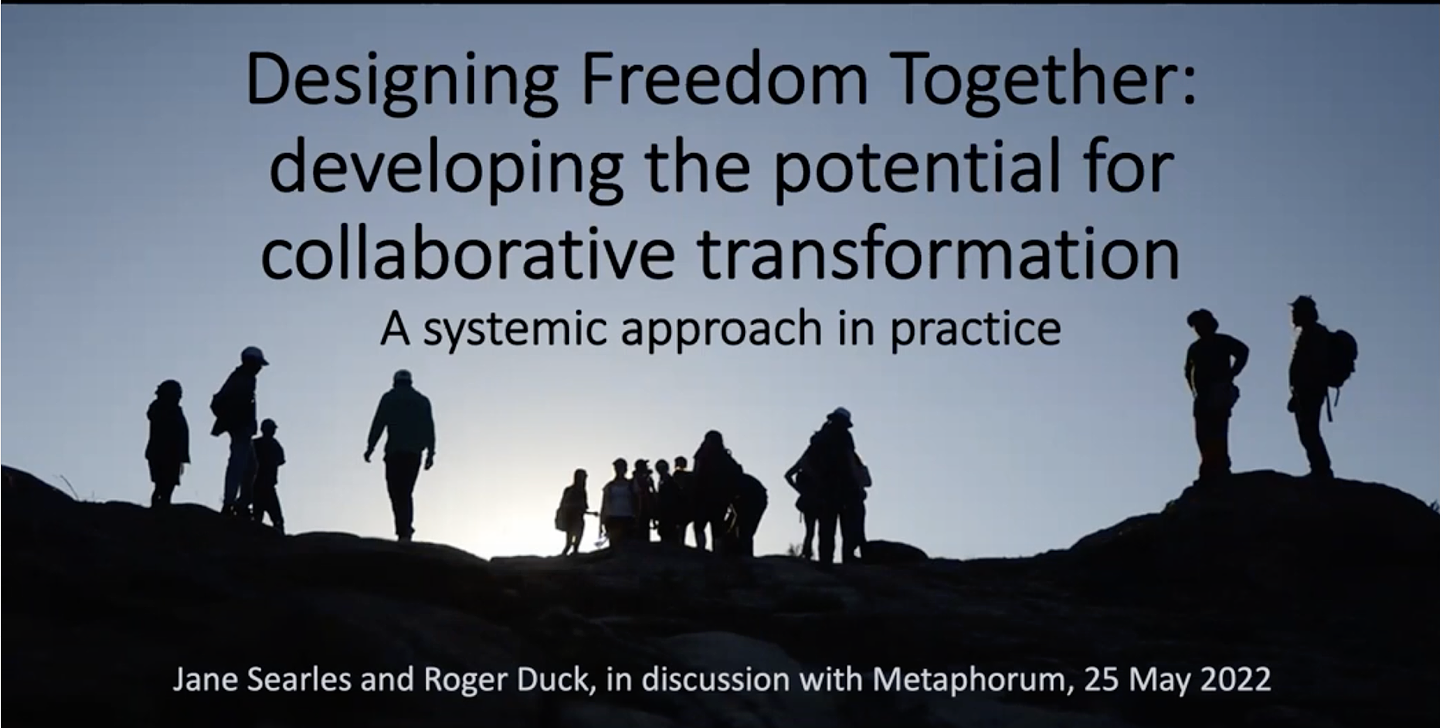 Designing Freedom Together: developing the potential for collaborative transformation

A systemic approach in practice

Jane Searles and Roger Duck, in discussion with Metaphorum, 25 May 2022